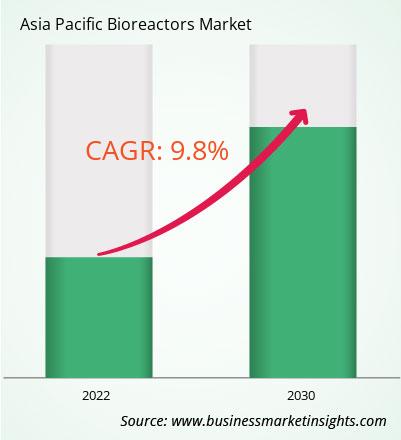 Asia Pacific Bioreactors Market

CAGR: 9.8%

2022

2030

Source: www.businessmarketinsights.com